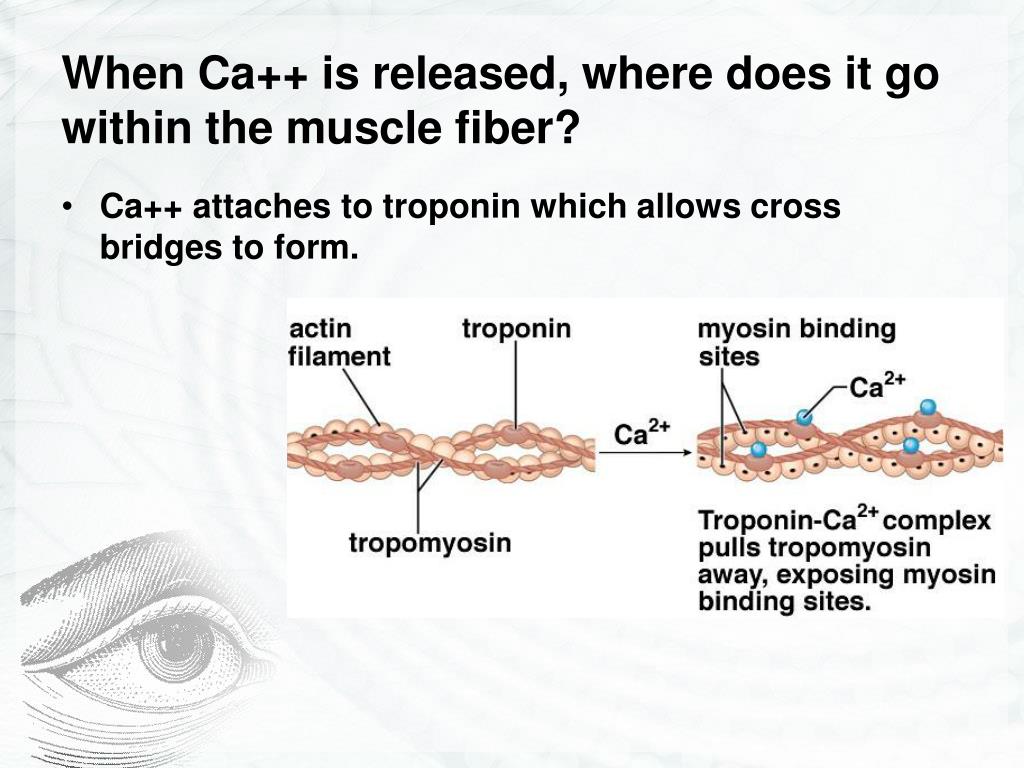 When Ca++ is released, where does it go within the muscle fiber?

• Ca++ attaches to troponin which allows cross bridges to form.

actin filament

troponin

tropomyosin

$Ca^{2+}$

myosin binding sites

$Ca^{2+}$

Troponin-$Ca^{2+}$ complex pulls tropomyosin away, exposing myosin binding sites.